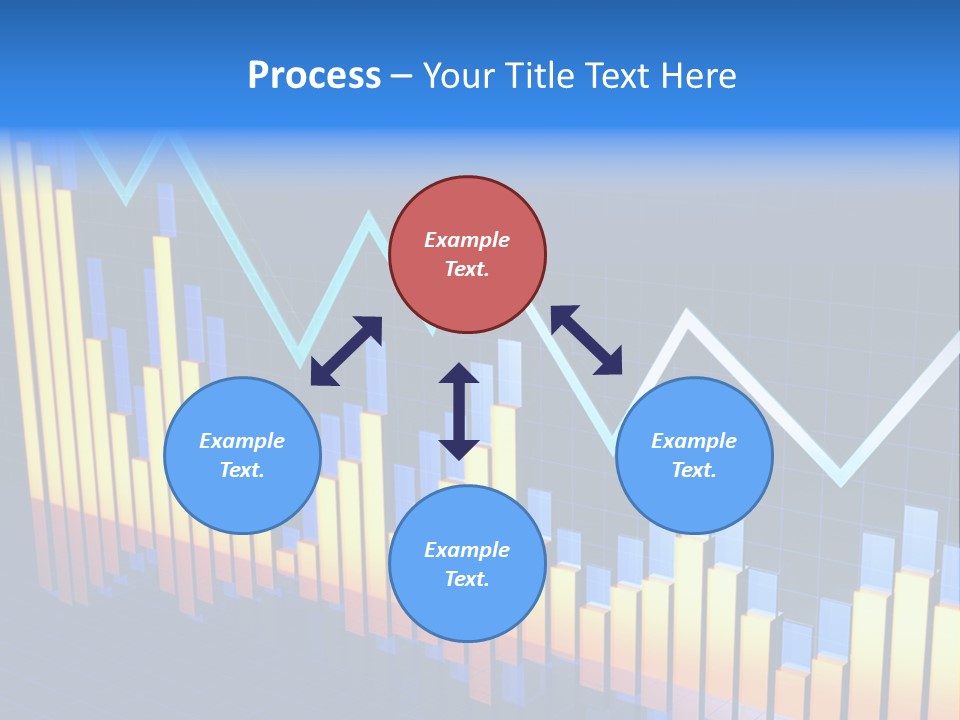 Process – Your Title Text Here

Example Text.

Example Text.

Example Text.

Example Text.